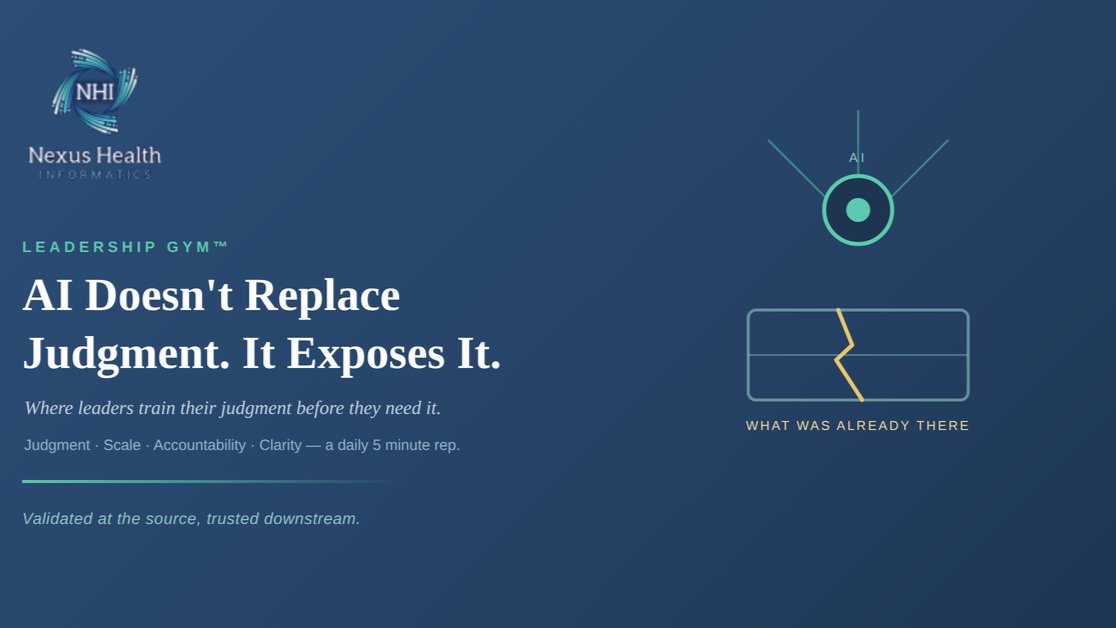 NHI

Nexus Health
INFORMATICS

LEADERSHIP GYM™

AI Doesn't Replace Judgment. It Exposes It.

Where leaders train their judgment before they need it.

Judgment · Scale · Accountability · Clarity — a daily 5 minute rep.

Validated at the source, trusted downstream.

AI

WHAT WAS ALREADY THERE